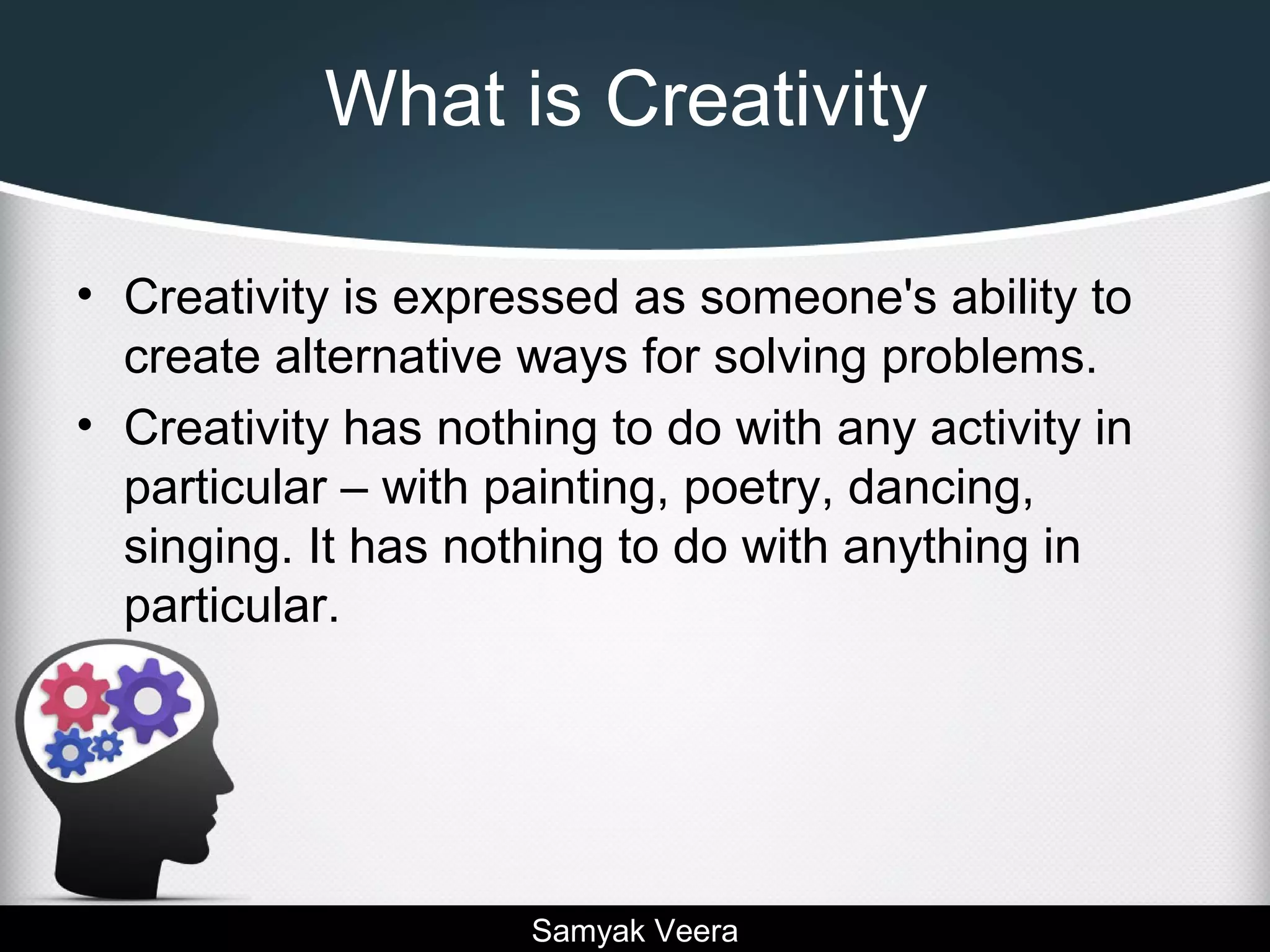 What is Creativity

• Creativity is expressed as someone's ability to create alternative ways for solving problems.

• Creativity has nothing to do with any activity in particular – with painting, poetry, dancing, singing. It has nothing to do with anything in particular.

Samyak Veera